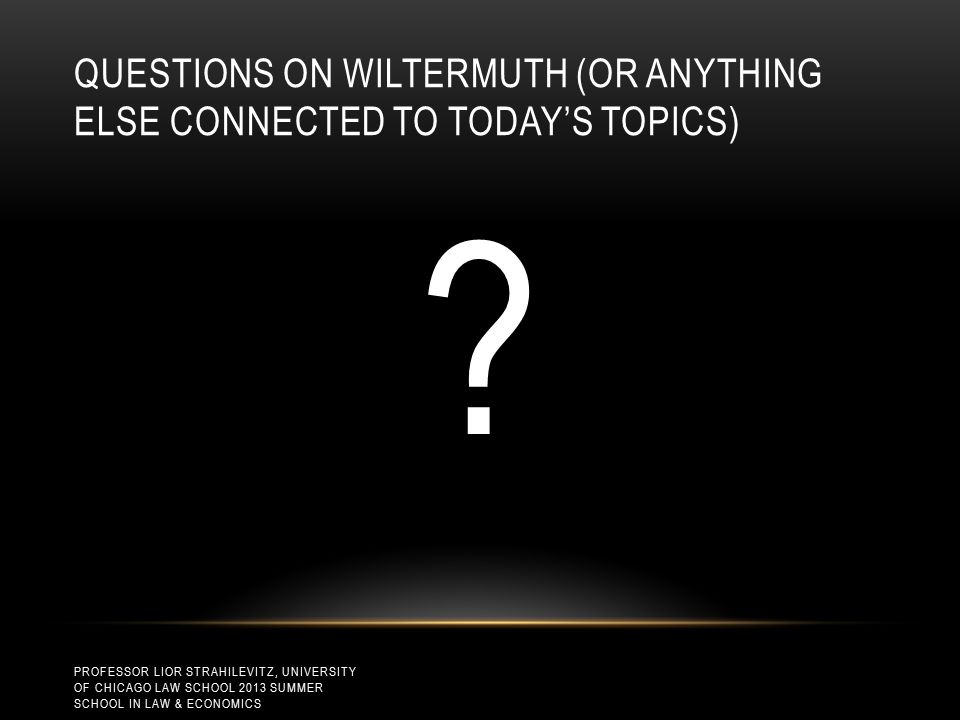 QUESTIONS ON WILTERMUTH (OR ANYTHING ELSE CONNECTED TO TODAY'S TOPICS)

?

PROFESSOR LIOR STRAHILEVITZ, UNIVERSITY OF CHICAGO LAW SCHOOL 2013 SUMMER SCHOOL IN LAW & ECONOMICS